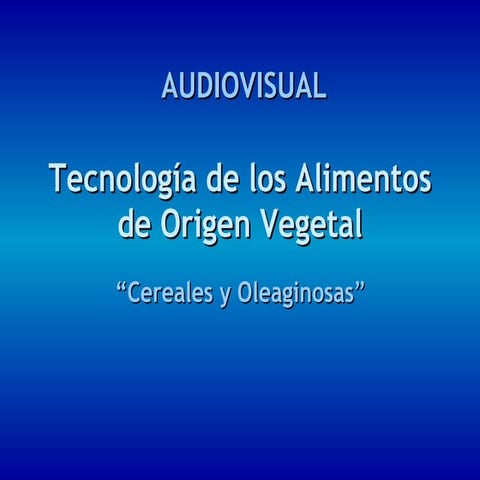 AUDIOVISUAL

Tecnología de los Alimentos de Origen Vegetal

“Cereales y Oleaginosas”